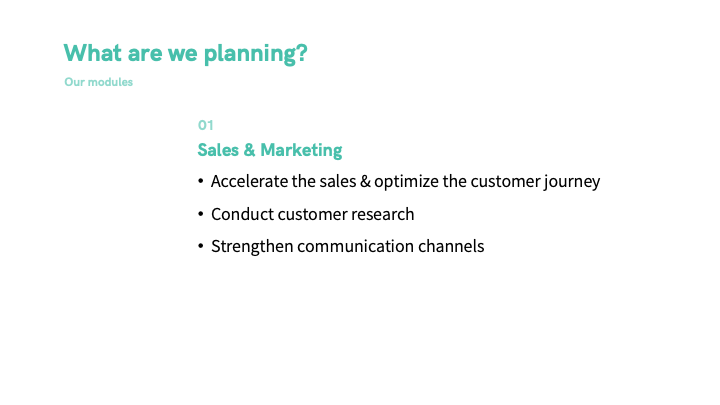 What are we planning?

Our modules

01

Sales & Marketing

• Accelerate the sales & optimize the customer journey
• Conduct customer research
• Strengthen communication channels